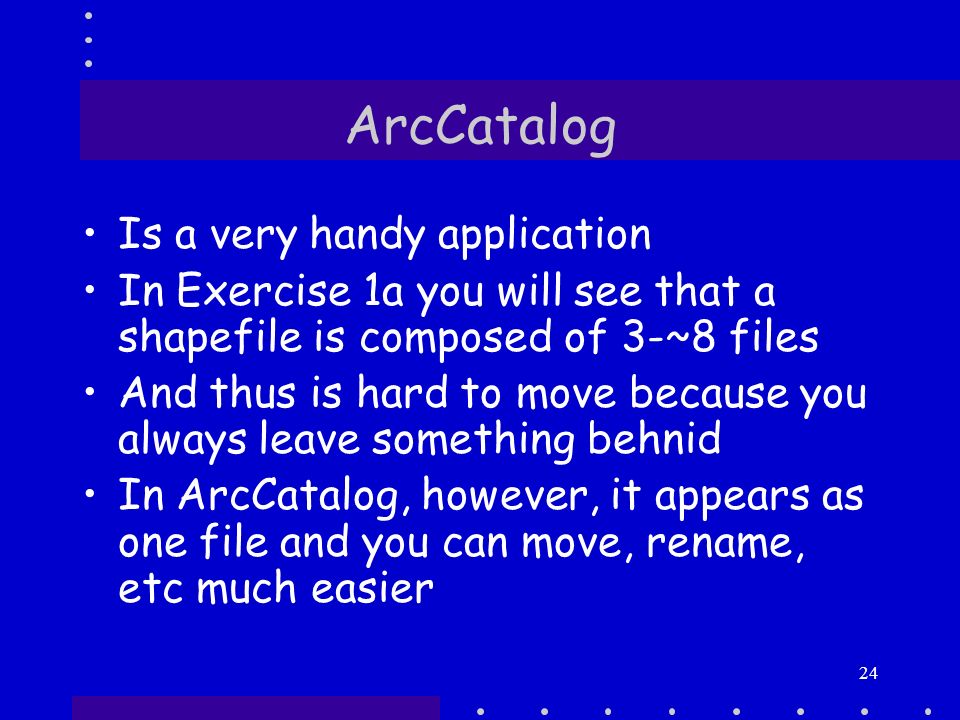 ArcCatalog

• Is a very handy application
• In Exercise 1a you will see that a shapefile is composed of 3-~8 files
• And thus is hard to move because you always leave something behnid
• In ArcCatalog, however, it appears as one file and you can move, rename, etc much easier

24